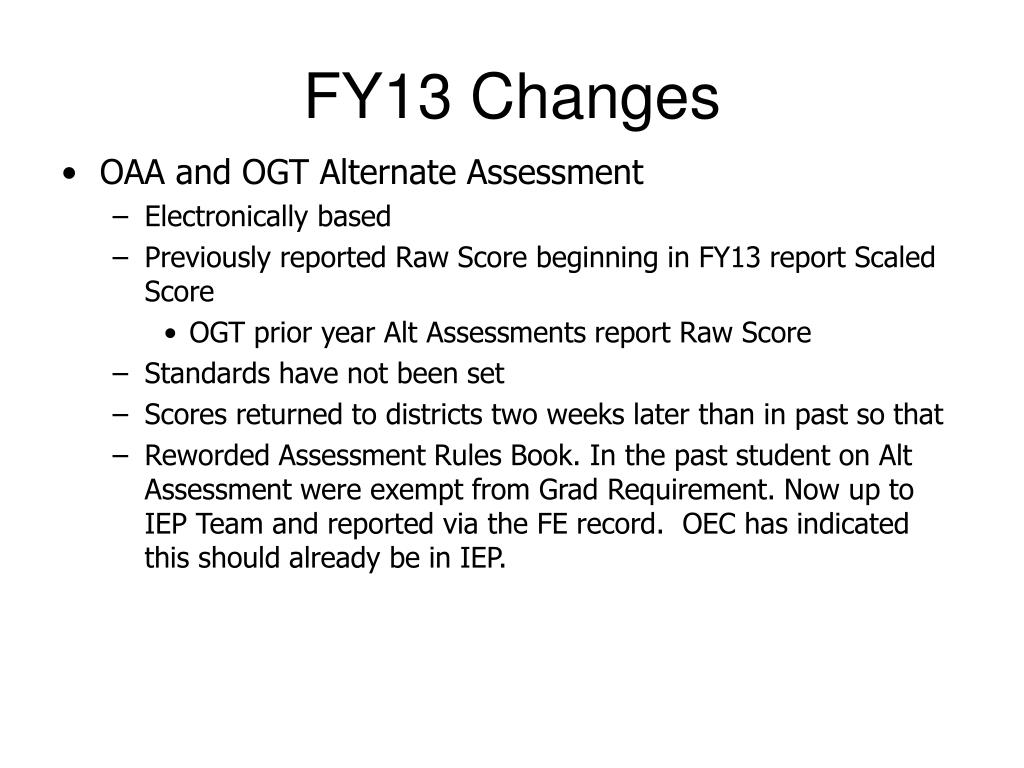 FY13 Changes

• OAA and OGT Alternate Assessment
– Electronically based
– Previously reported Raw Score beginning in FY13 report Scaled Score
• OGT prior year Alt Assessments report Raw Score
– Standards have not been set
– Scores returned to districts two weeks later than in past so that
– Reworded Assessment Rules Book. In the past student on Alt Assessment were exempt from Grad Requirement. Now up to IEP Team and reported via the FE record. OEC has indicated this should already be in IEP.